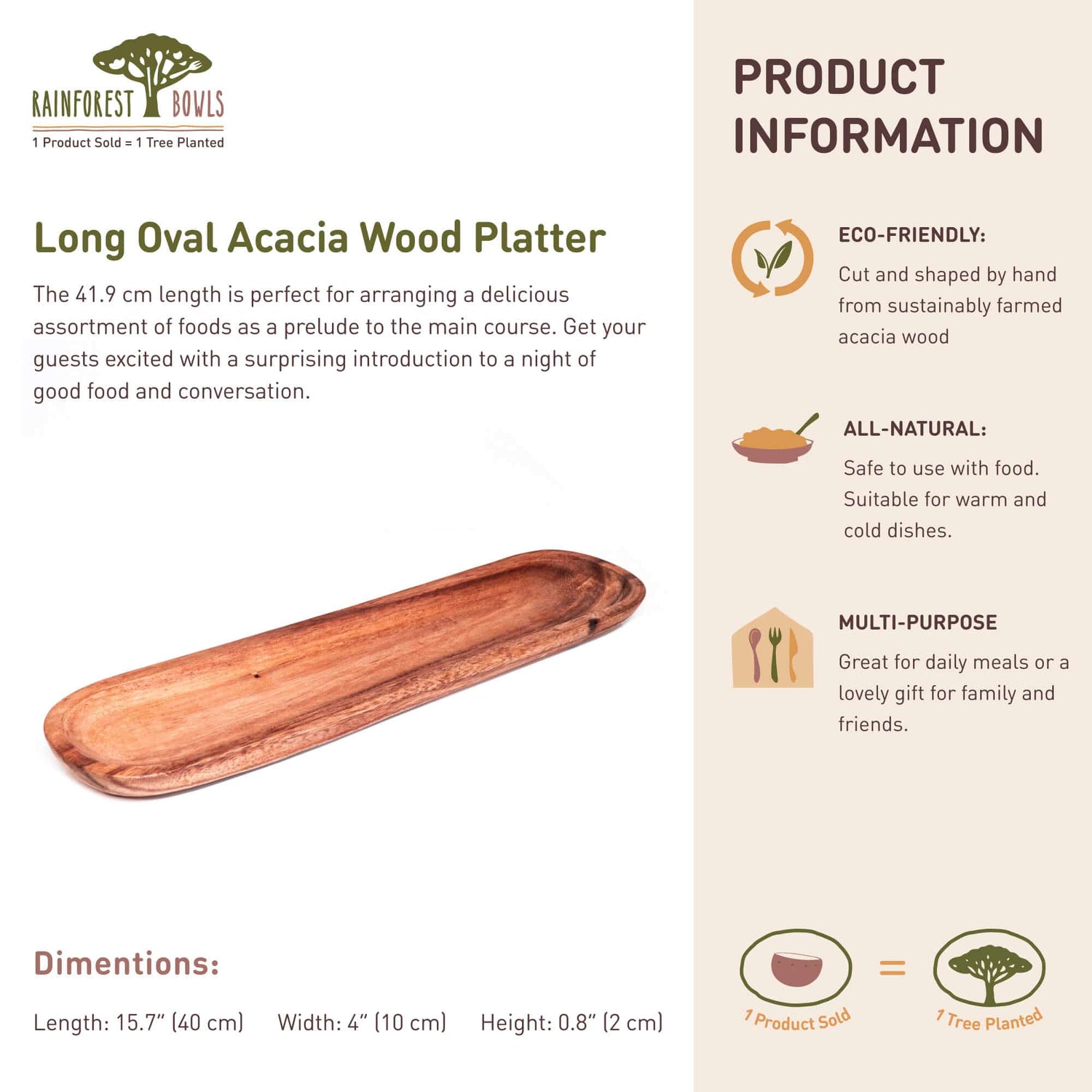 RAINFOREST BOWLS
1 Product Sold = 1 Tree Planted

Long Oval Acacia Wood Platter

The 41.9 cm length is perfect for arranging a delicious assortment of foods as a prelude to the main course. Get your guests excited with a surprising introduction to a night of good food and conversation.

Dimentions:

Length: 15.7" (40 cm) Width: 4" (10 cm) Height: 0.8" (2 cm)

PRODUCT INFORMATION

ECO-FRIENDLY:
Cut and shaped by hand from sustainably farmed acacia wood

ALL-NATURAL:
Safe to use with food. Suitable for warm and cold dishes.

MULTI-PURPOSE
Great for daily meals or a lovely gift for family and friends.

1 Product Sold = 1 Tree Planted